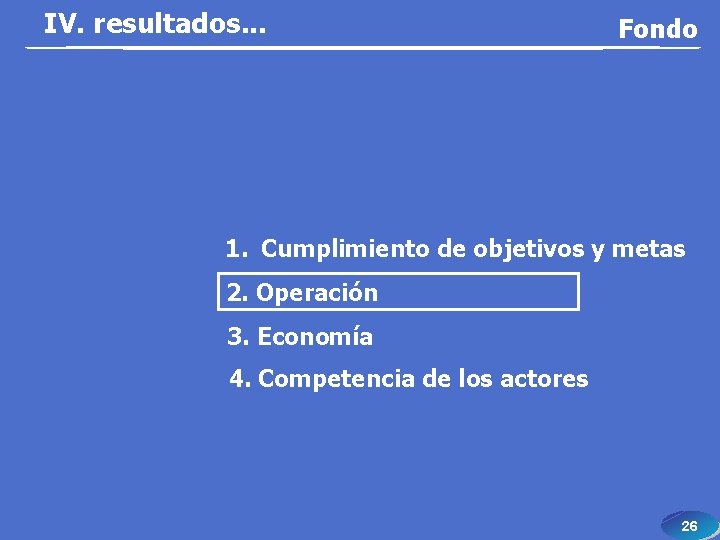 IV. resultados...

Fondo

1. Cumplimiento de objetivos y metas

2. Operación

3. Economía

4. Competencia de los actores

26